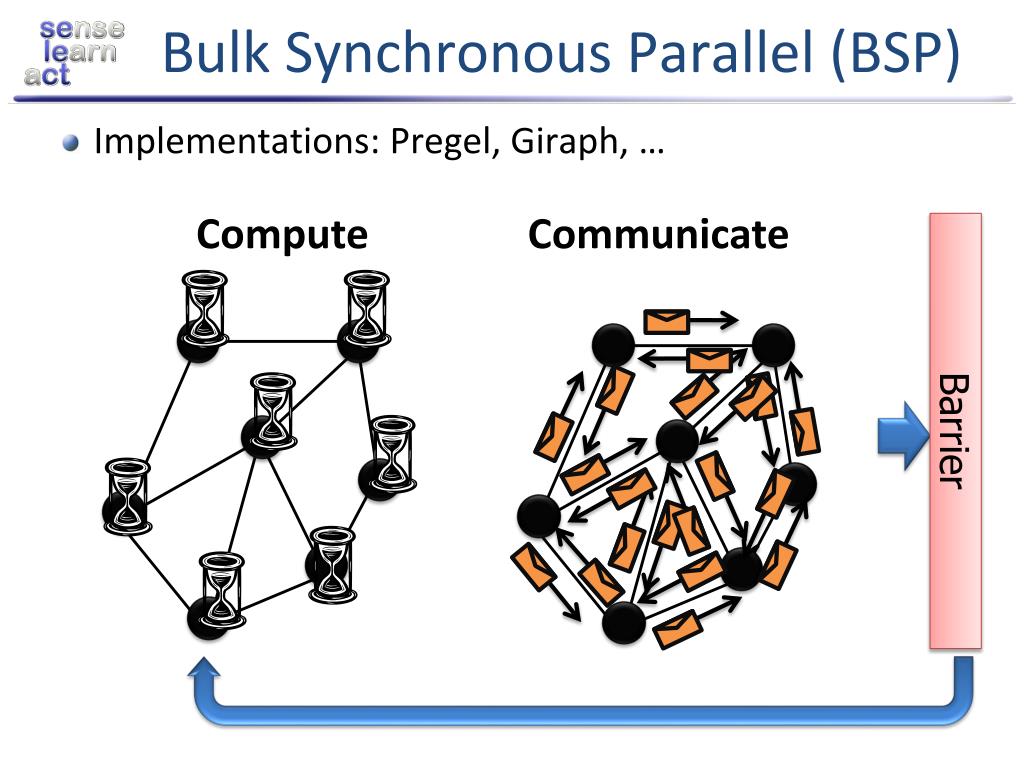 sense
learn
act

Bulk Synchronous Parallel (BSP)

Implementations: Pregel, Giraph, …

Compute

Communicate

Barrier